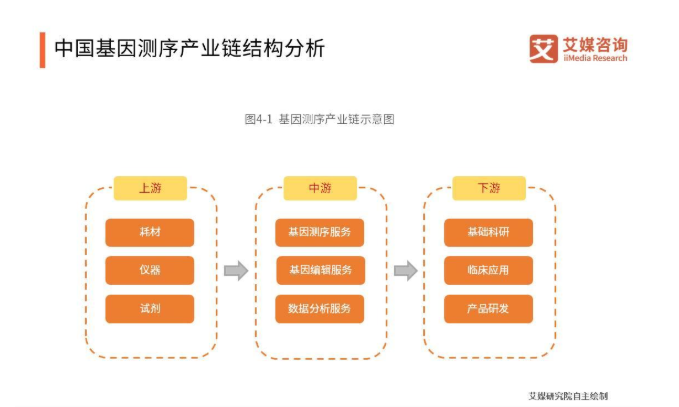 中国基因测序产业链结构分析

艾 艾媒咨询 iiMedia Research

图4-1 基因测序产业链示意图

上游

耗材

仪器

试剂

中游

基因测序服务

基因编辑服务

数据分析服务

下游

基础科研

临床应用

产品研发

艾媒研究院自主绘制